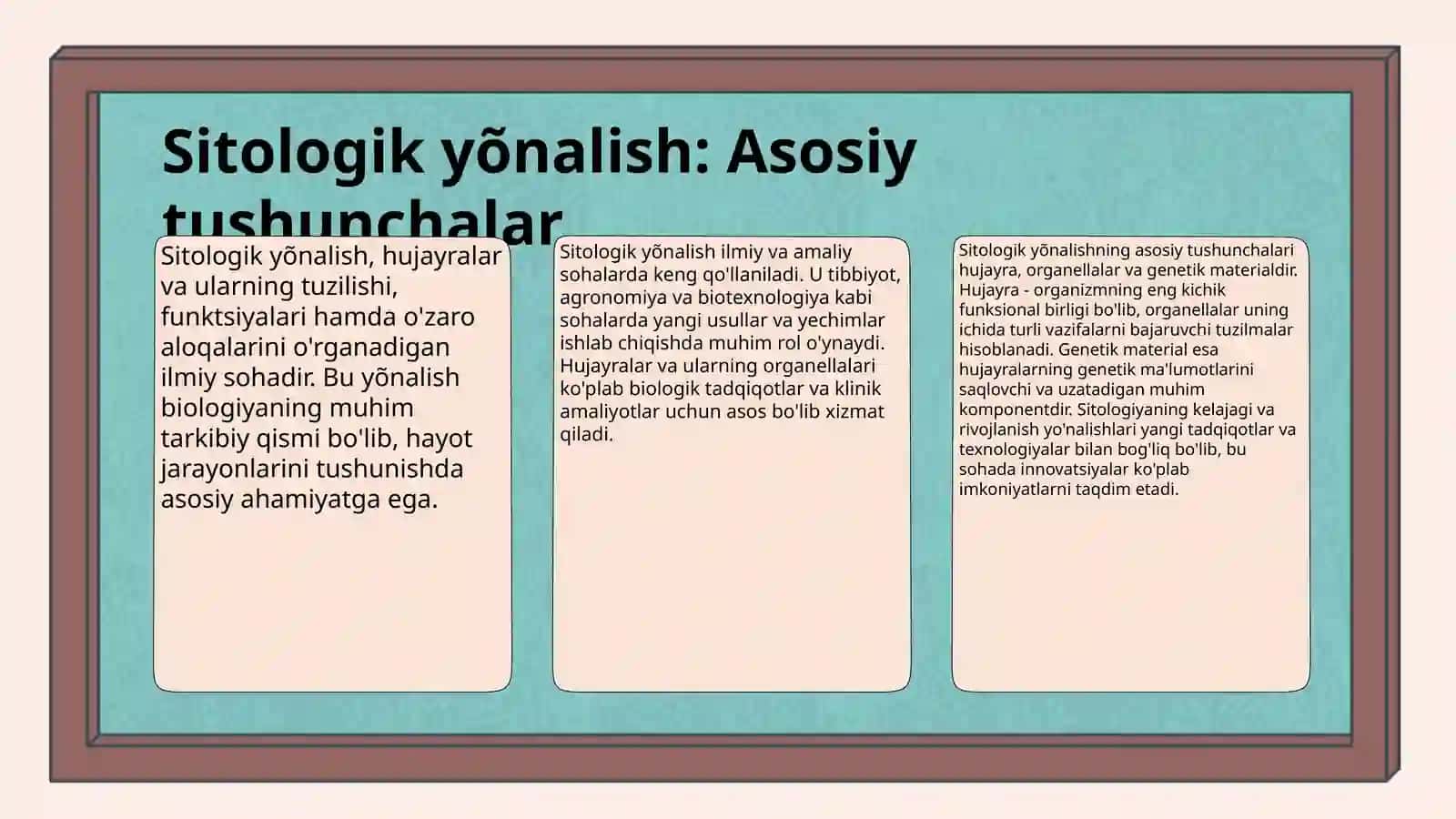 Sitologik yõnalish: Asosiy tushunchalar

Sitologik yõnalish, hujayralar va ularning tuzilishi, funktsiyalari hamda o'zaro aloqalarini o'rganadigan ilmiy sohadir. Bu yõnalish biologiyaning muhim tarkibiy qismi bo'lib, hayot jarayonlarini tushunishda asosiy ahamiyatga ega.

Sitologik yõnalish ilmiy va amaliy sohalarda keng qo'llaniladi. U tibbiyot, agronomiya va biotexnologiya kabi sohalarda yangi usullar va yechimlar ishlab chiqishda muhim rol o'ynaydi. Hujayralar va ularning organellalari ko'plab biologik tadqiqotlar va klinik amaliyotlar uchun asos bo'lib xizmat qiladi.

Sitologik yõnalishning asosiy tushunchalari hujayra, organellalar va genetik materialdir. Hujayra - organizmning eng kichik funksional birligi bo'lib, organellalar uning ichida turli vazifalarni bajaruvchi tuzilmalar hisoblanadi. Genetik material esa hujayralarning genetik ma'lumotlarini saqlovchi va uzatadigan muhim komponentdir. Sitologiyaning kelajagi va rivojlanish yo'nalishlari yangi tadqiqotlar va texnologiyalar bilan bog'liq bo'lib, bu sohada innovatsiyalar ko'plab imkoniyatlarni taqdim etadi.